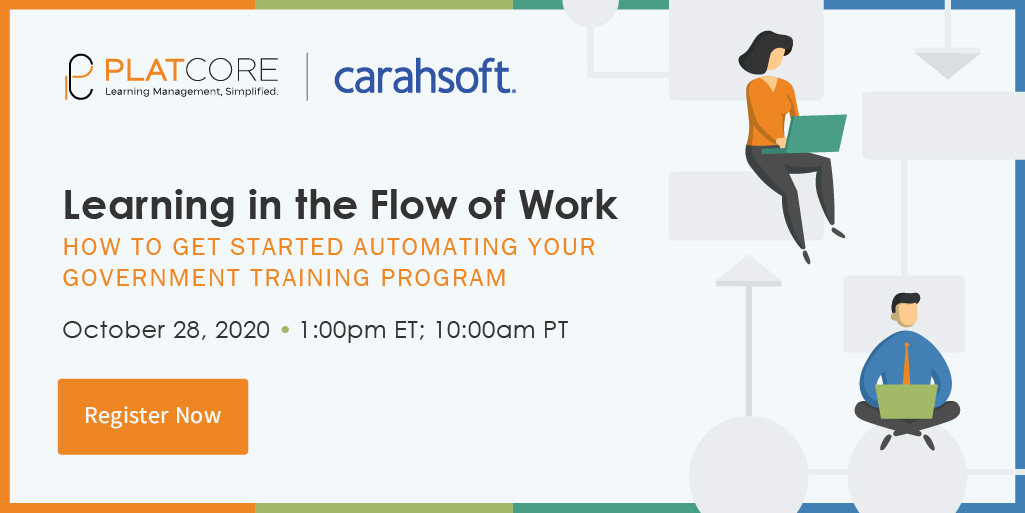 PLATCORE
Learning Management, Simplified.

carahsoft.

Learning in the Flow of Work

HOW TO GET STARTED AUTOMATING YOUR GOVERNMENT TRAINING PROGRAM

October 28, 2020 • 1:00pm ET; 10:00am PT

Register Now